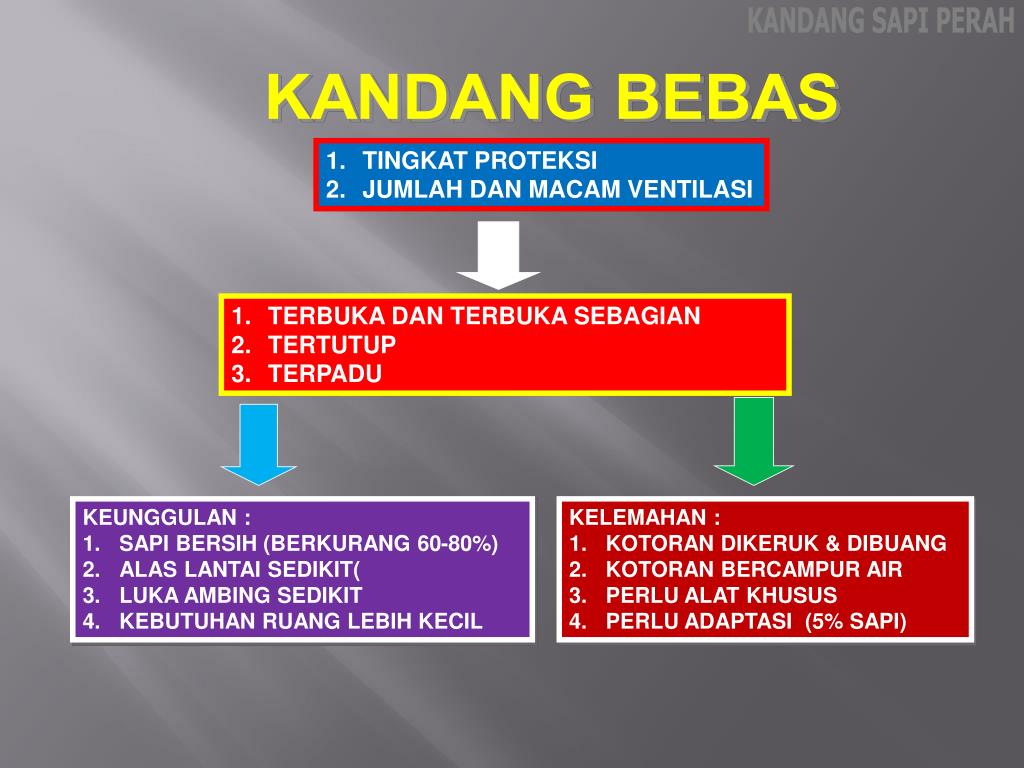 KANDANG SAPI PERAH

KANDANG BEBAS

1. TINGKAT PROTEKSI
2. JUMLAH DAN MACAM VENTILASI

1. TERBUKA DAN TERBUKA SEBAGIAN
2. TERTUTUP
3. TERPADU

KEUNGGULAN :
1. SAPI BERSIH (BERKURANG 60-80%)
2. ALAS LANTAI SEDIKIT(
3. LUKA AMBING SEDIKIT
4. KEBUTUHAN RUANG LEBIH KECIL

KELEMAHAN :
1. KOTORAN DIKERUK & DIBUANG
2. KOTORAN BERCAMPUR AIR
3. PERLU ALAT KHUSUS
4. PERLU ADAPTASI (5% SAPI)